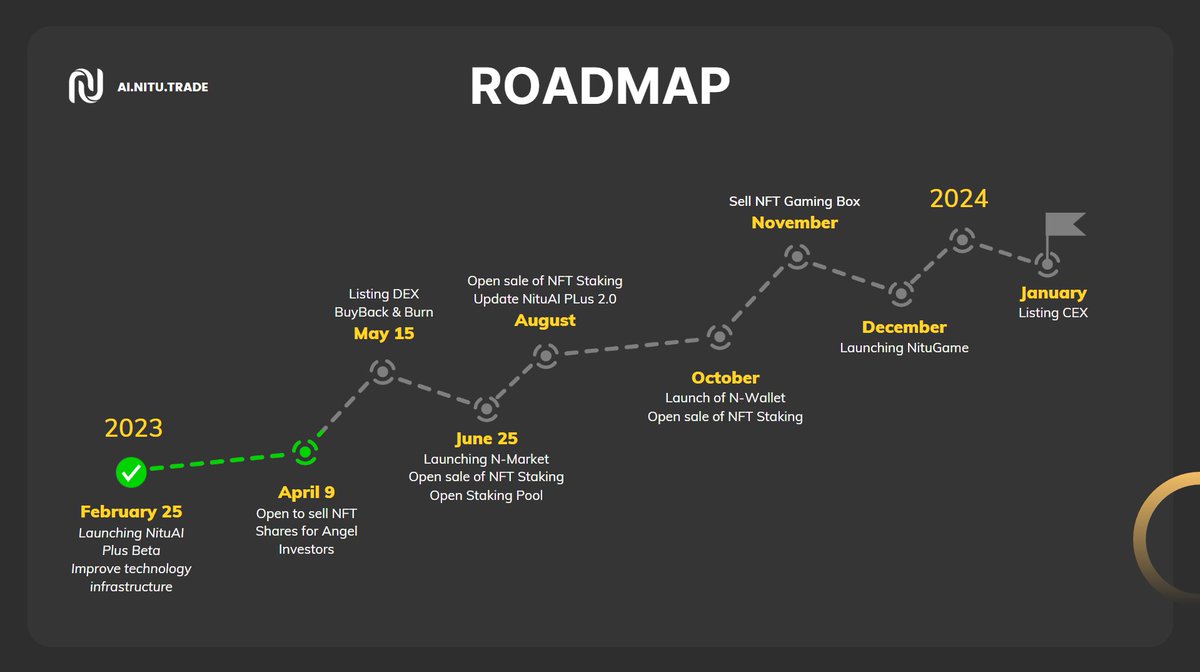 AI.NITU.TRADE

ROADMAP

2023

February 25
Launching NituAI Plus Beta
Improve technology infrastructure

April 9
Open to sell NFT Shares for Angel Investors

Listing DEX
BuyBack & Burn
May 15

June 25
Launching N-Market
Open sale of NFT Staking
Open Staking Pool

Open sale of NFT Staking
Update NituAI PLus 2.0
August

October
Launch of N-Wallet
Open sale of NFT Staking

Sell NFT Gaming Box
November

December
Launching NituGame

2024

January
Listing CEX